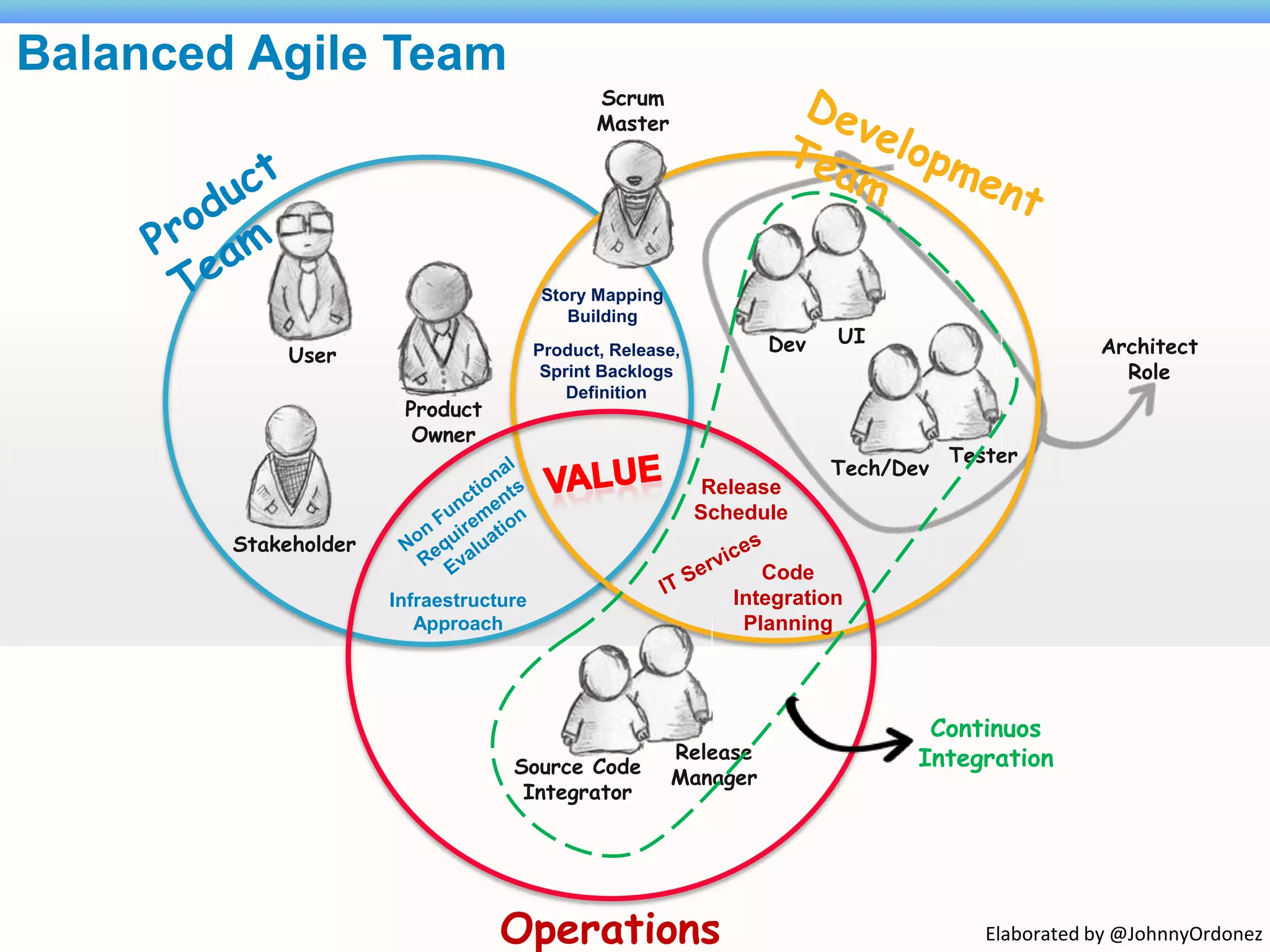 Balanced Agile Team

Scrum Master

Product Team

Development Team

User

Product Owner

Stakeholder

Story Mapping Building

Product, Release, Sprint Backlogs Definition

Dev

UI

Tech/Dev

Tester

Architect Role

VALUE

Non Functional Requirements Evaluation

Infraestructure Approach

Release Schedule

IT Services

Code Integration Planning

Source Code Integrator

Release Manager

Continuos Integration

Operations

Elaborated by @JohnnyOrdonez